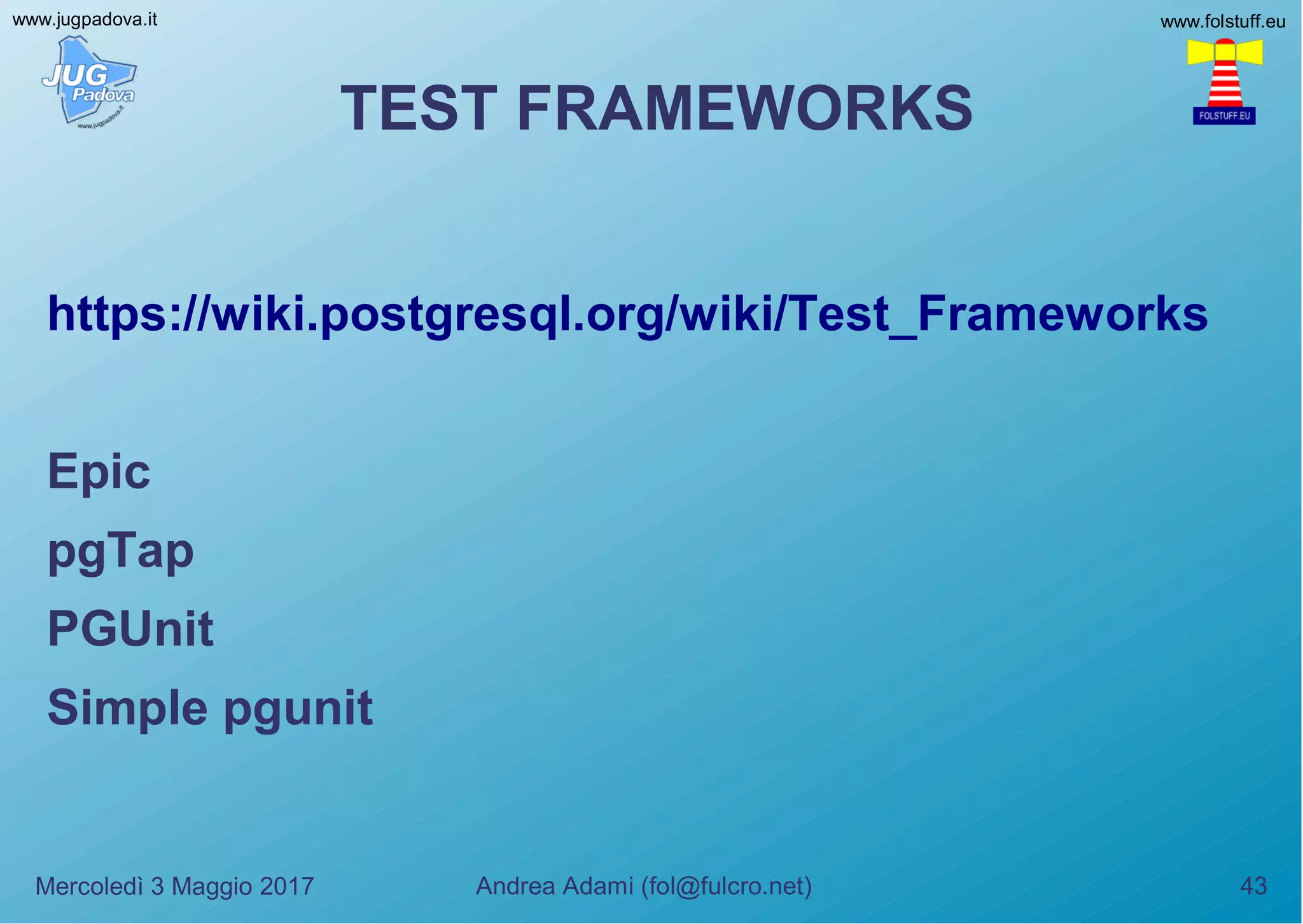 www.jugpadova.it

JUG Padova
www.jugpadova.it

www.folstuff.eu

FOLSTUFF.EU

TEST FRAMEWORKS

https://wiki.postgresql.org/wiki/Test_Frameworks

Epic

pgTap

PGUnit

Simple pgunit

Mercoledì 3 Maggio 2017

Andrea Adami (fol@fulcro.net)

43